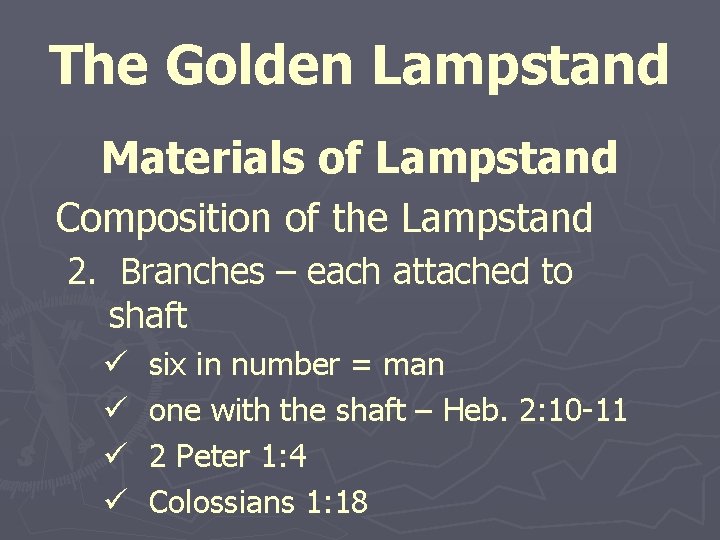 The Golden Lampstand

Materials of Lampstand

Composition of the Lampstand

2. Branches – each attached to shaft

✓ six in number = man
✓ one with the shaft – Heb. 2:10-11
✓ 2 Peter 1:4
✓ Colossians 1:18